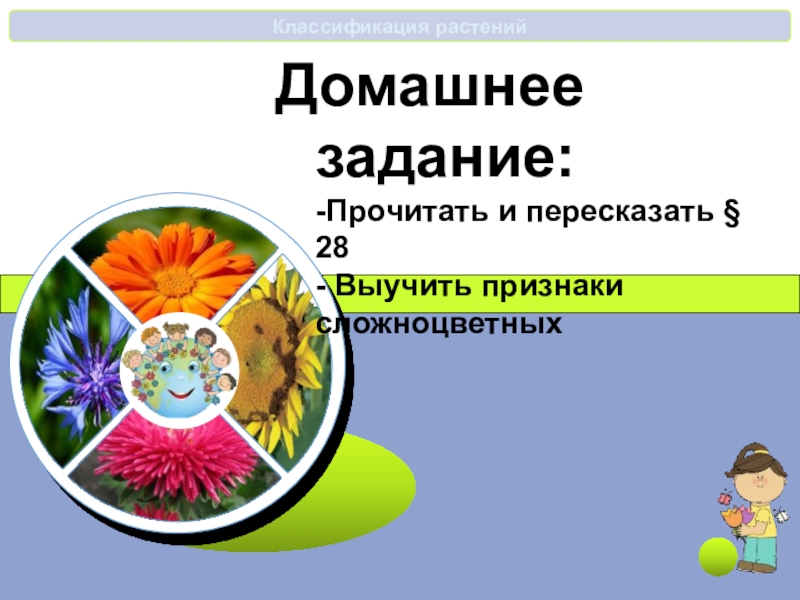 Классификация растений

Домашнее задание:

-Прочитать и пересказать § 28

- Выучить признаки сложноцветных